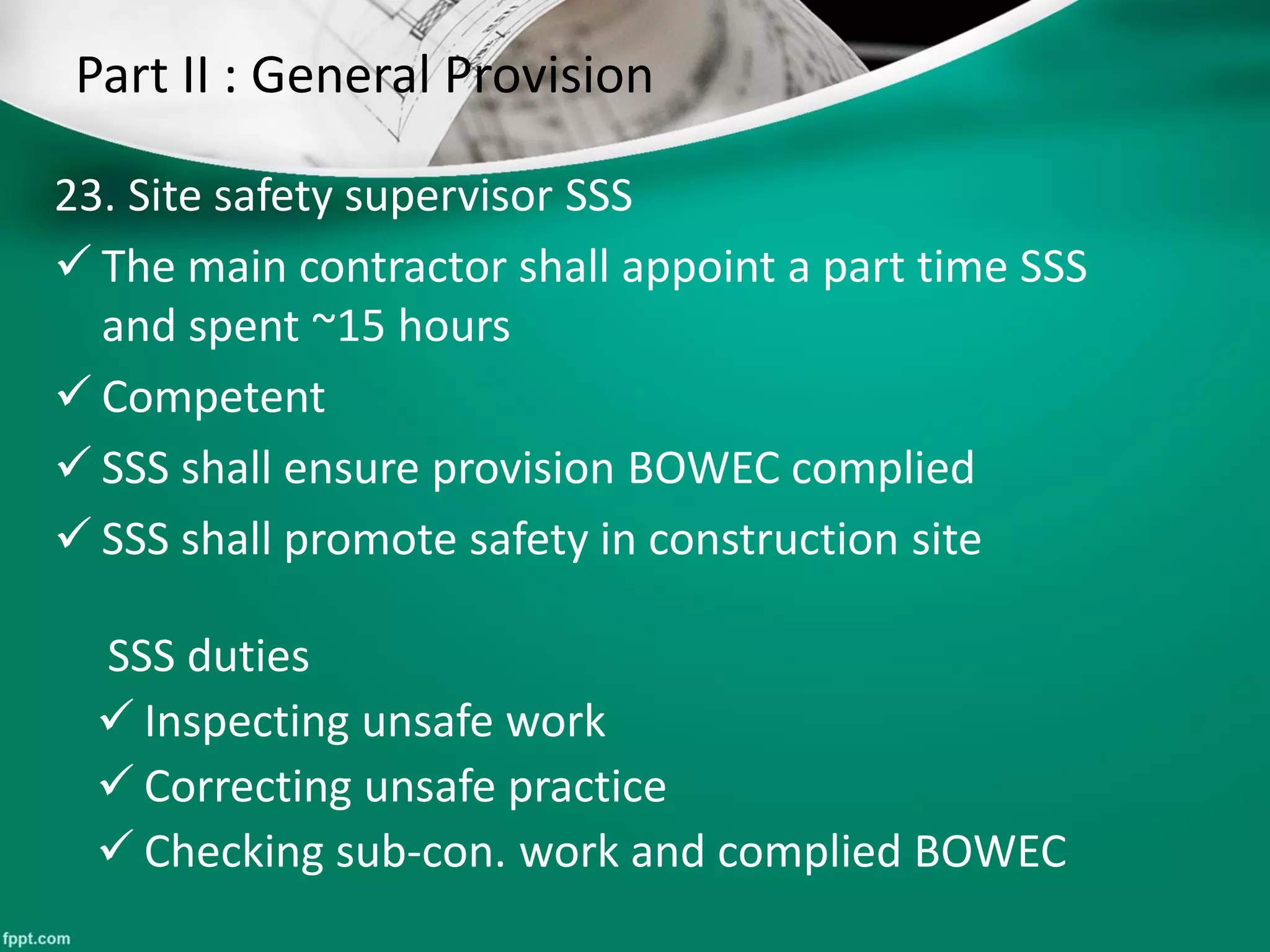 Part II : General Provision

23. Site safety supervisor SSS

✓ The main contractor shall appoint a part time SSS and spent ~15 hours

✓ Competent

✓ SSS shall ensure provision BOWEC complied

✓ SSS shall promote safety in construction site

SSS duties

✓ Inspecting unsafe work

✓ Correcting unsafe practice

✓ Checking sub-con. work and complied BOWEC

fppt.com